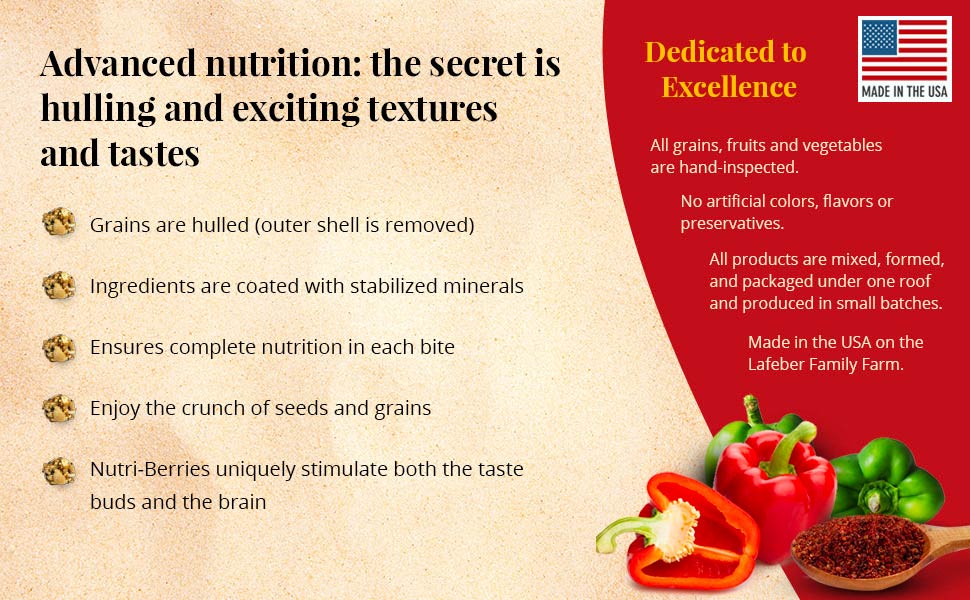 Advanced nutrition: the secret is hulling and exciting textures and tastes

Grains are hulled (outer shell is removed)

Ingredients are coated with stabilized minerals

Ensures complete nutrition in each bite

Enjoy the crunch of seeds and grains

Nutri-Berries uniquely stimulate both the taste buds and the brain

Dedicated to Excellence

MADE IN THE USA

All grains, fruits and vegetables are hand-inspected.

No artificial colors, flavors or preservatives.

All products are mixed, formed, and packaged under one roof and produced in small batches.

Made in the USA on the Lafeber Family Farm.